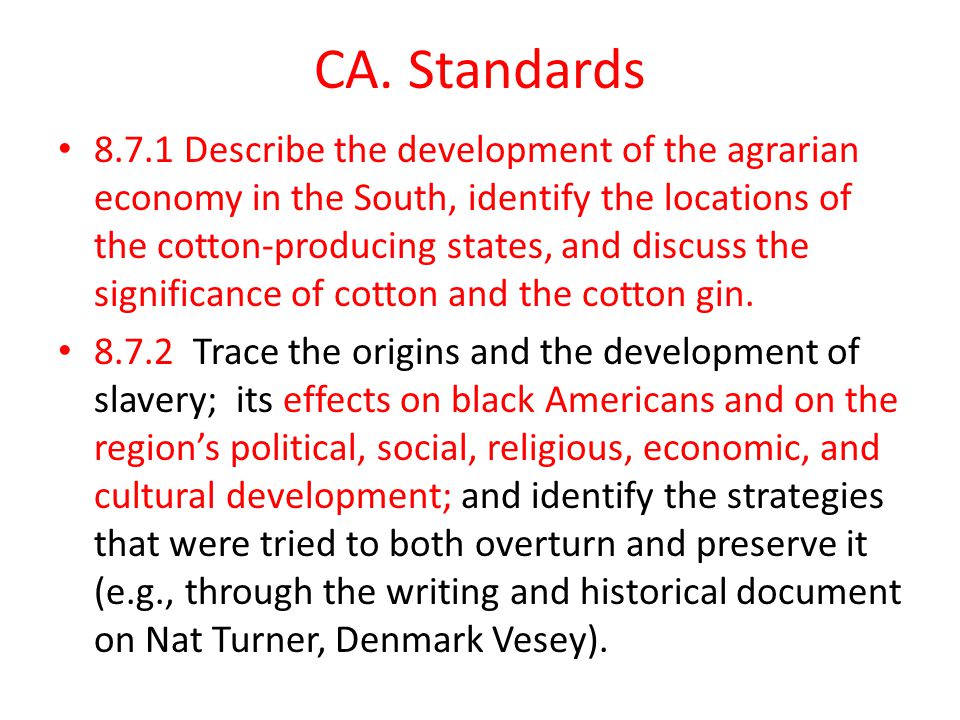 CA. Standards

• 8.7.1 Describe the development of the agrarian economy in the South, identify the locations of the cotton-producing states, and discuss the significance of cotton and the cotton gin.

• 8.7.2 Trace the origins and the development of slavery; its effects on black Americans and on the region's political, social, religious, economic, and cultural development; and identify the strategies that were tried to both overturn and preserve it (e.g., through the writing and historical document on Nat Turner, Denmark Vesey).